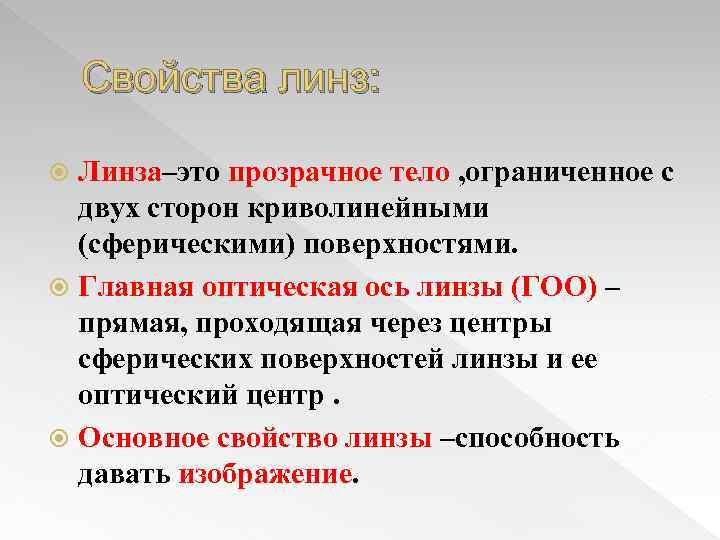 Свойства линз:

Линза–это прозрачное тело ,ограниченное с двух сторон криволинейными (сферическими) поверхностями.

Главная оптическая ось линзы (ГОО) – прямая, проходящая через центры сферических поверхностей линзы и ее оптический центр .

Основное свойство линзы –способность давать изображение.